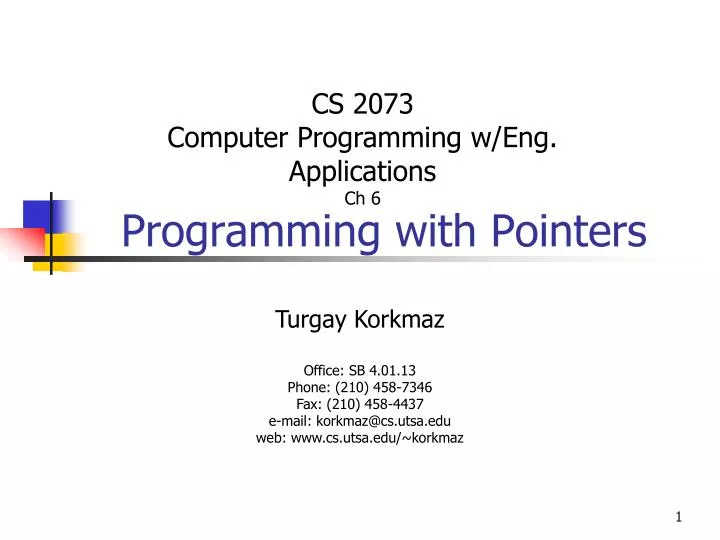 CS 2073
Computer Programming w/Eng. Applications
Ch 6

Programming with Pointers

Turgay Korkmaz

Office: SB 4.01.13
Phone: (210) 458-7346
Fax: (210) 458-4437
e-mail: korkmaz@cs.utsa.edu
web: www.cs.utsa.edu/~korkmaz

1